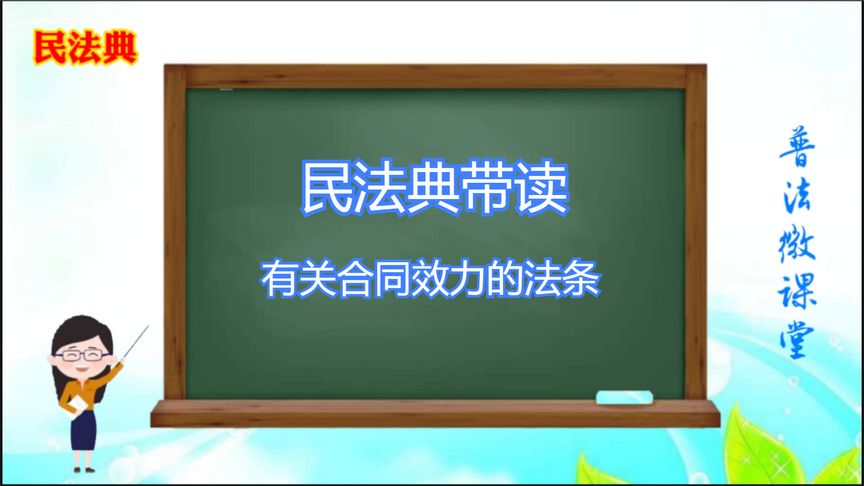 民法典

民法典带读

有关合同效力的法条

普法微课堂